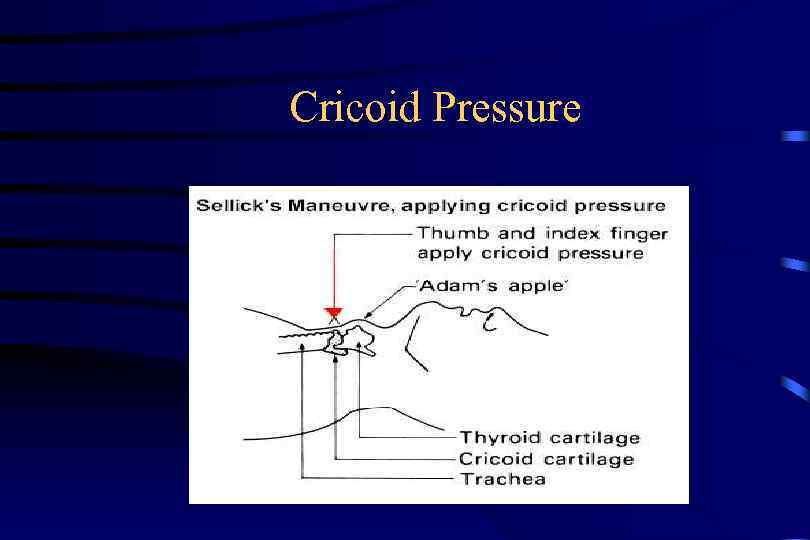 Cricoid Pressure

Sellick's Maneuvre, applying cricoid pressure

Thumb and index finger apply cricoid pressure

'Adam's apple'

Thyroid cartilage

Cricoid cartilage

Trachea